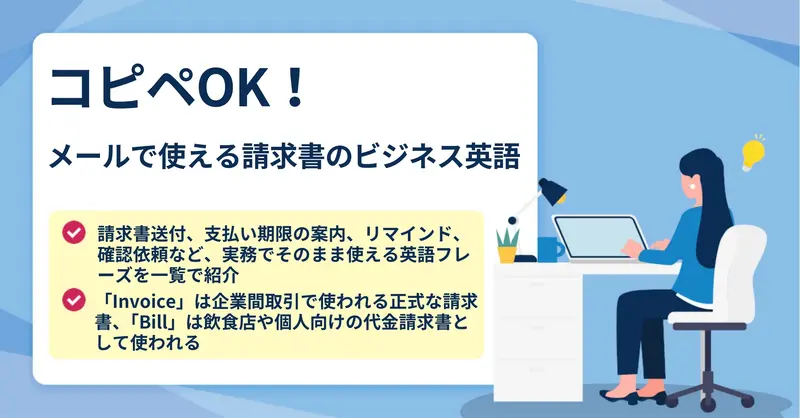 コピペOK！

メールで使える請求書のビジネス英語

請求書送付、支払い期限の案内、リマインド、確認依頼など、実務でそのまま使える英語フレーズを一覧で紹介

「Invoice」は企業間取引で使われる正式な請求書、「Bill」は飲食店や個人向けの代金請求書として使われる